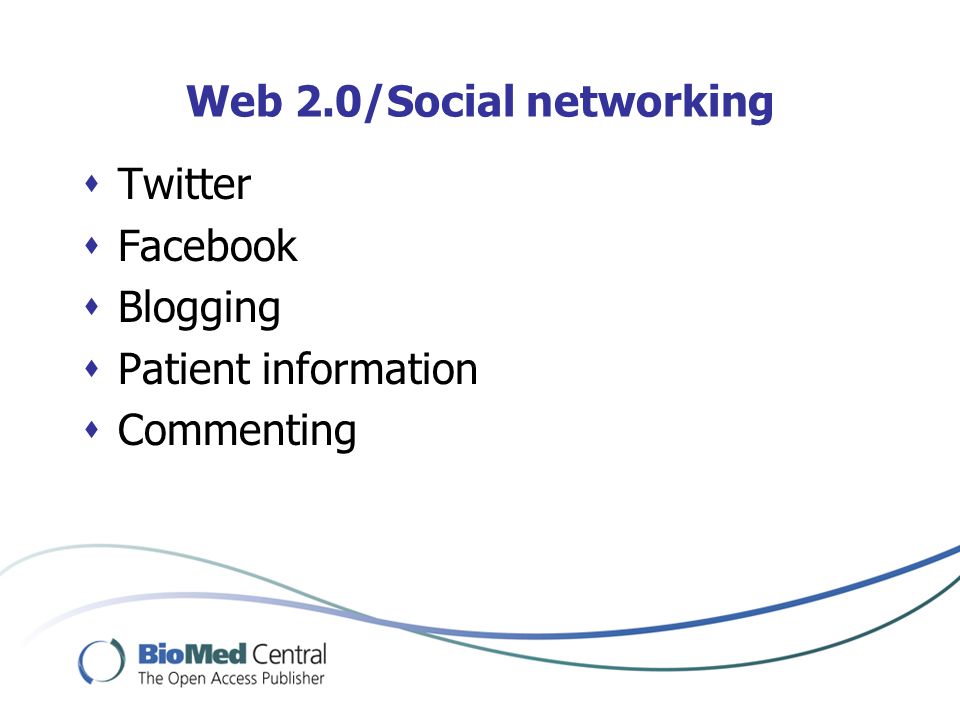 Web 2.0/Social networking

- Twitter
- Facebook
- Blogging
- Patient information
- Commenting

BioMed Central
The Open Access Publisher